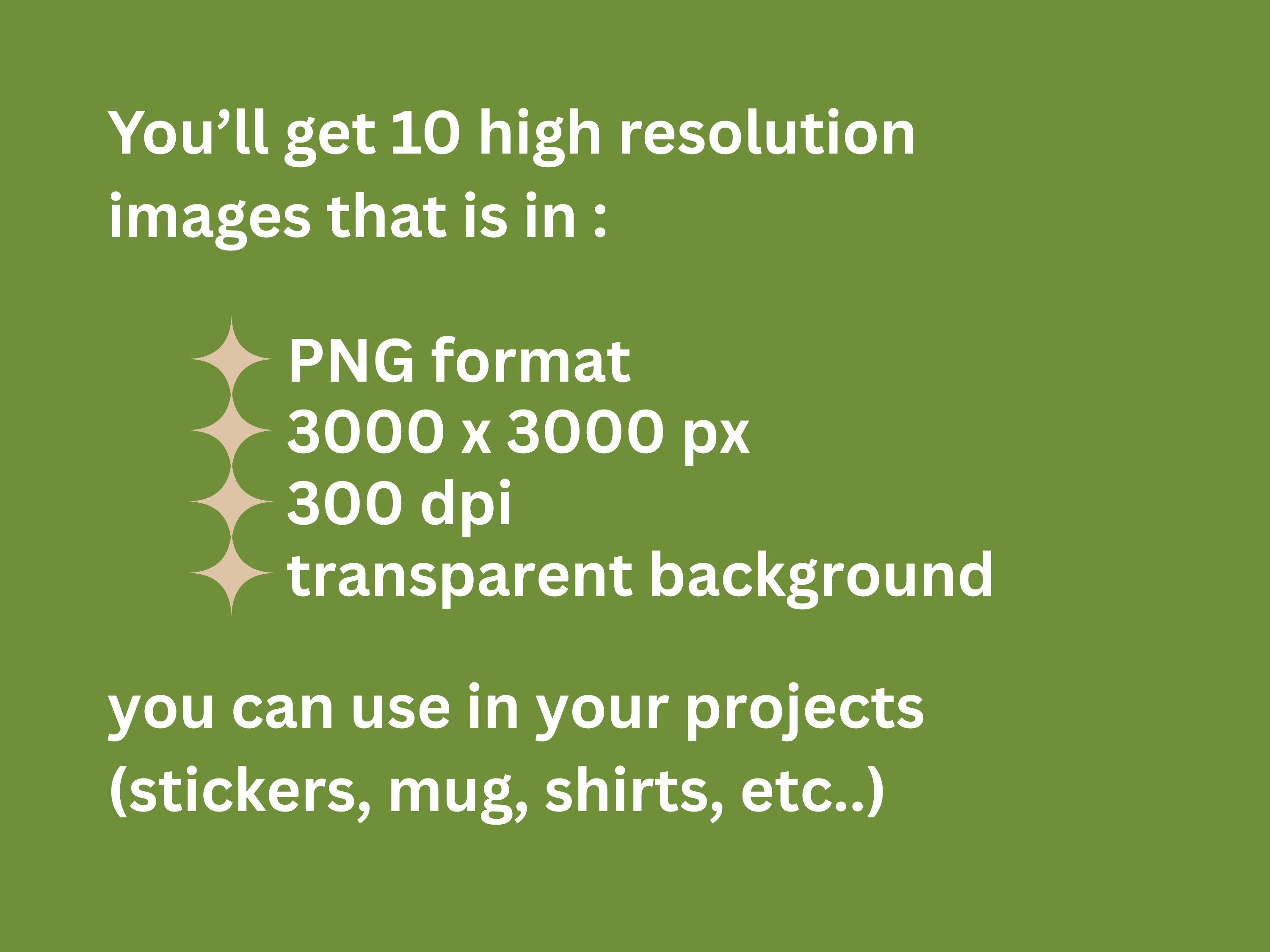 You'll get 10 high resolution images that is in :

PNG format
3000 x 3000 px
300 dpi
transparent background

you can use in your projects (stickers, mug, shirts, etc..)